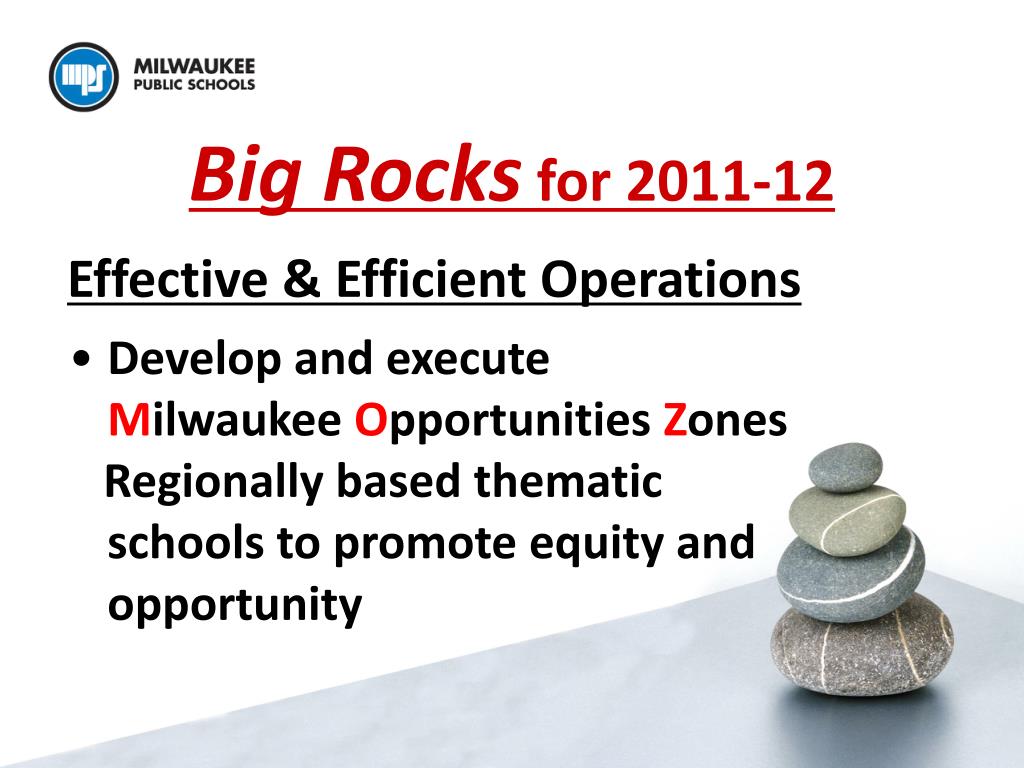 mps MILWAUKEE PUBLIC SCHOOLS

Big Rocks for 2011-12

Effective & Efficient Operations

• Develop and execute Milwaukee Opportunities Zones Regionally based thematic schools to promote equity and opportunity